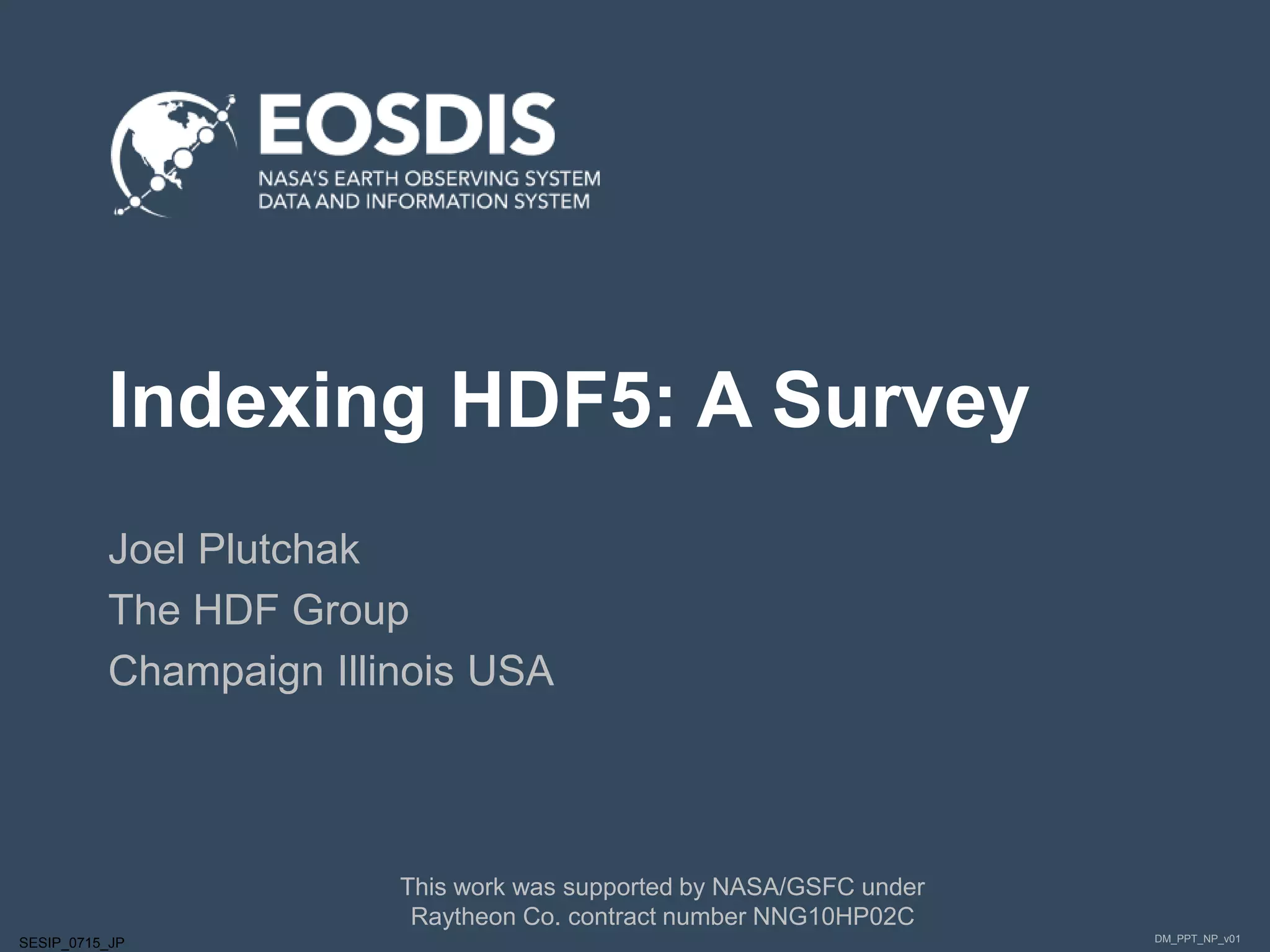 EOSDIS
NASA'S EARTH OBSERVING SYSTEM
DATA AND INFORMATION SYSTEM

Indexing HDF5: A Survey

Joel Plutchak
The HDF Group
Champaign Illinois USA

This work was supported by NASA/GSFC under Raytheon Co. contract number NNG10HP02C

SESIP_0715_JP

DM_PPT_NP_v01